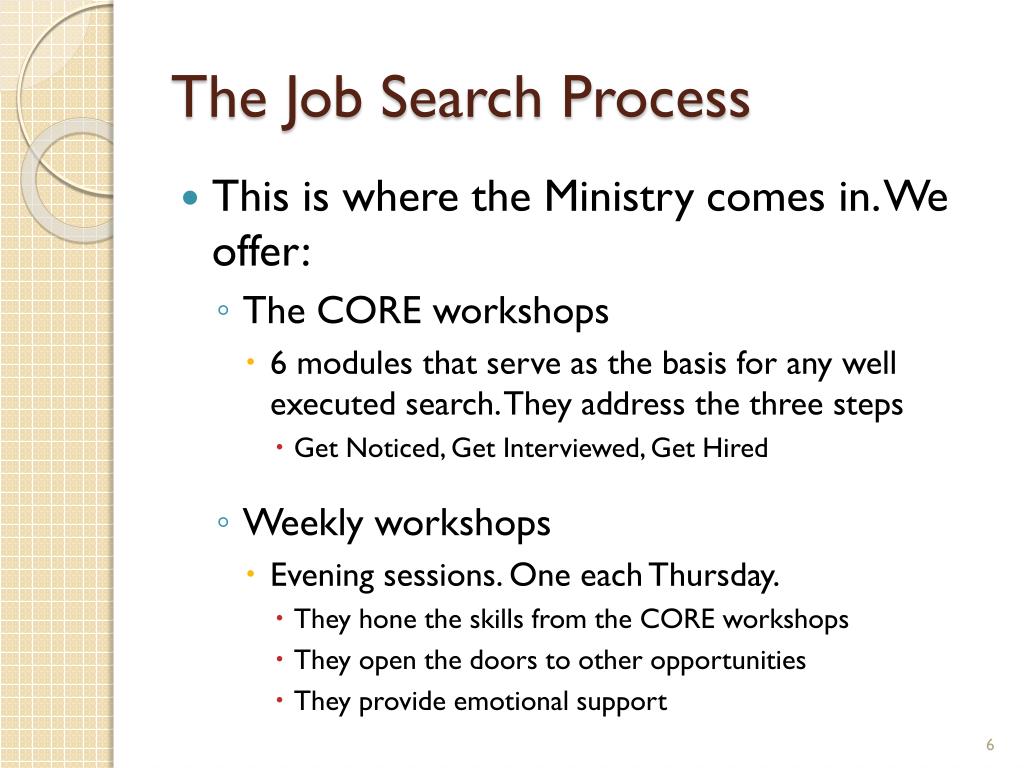 The Job Search Process

• This is where the Ministry comes in. We offer:

◦ The CORE workshops

• 6 modules that serve as the basis for any well executed search. They address the three steps

• Get Noticed, Get Interviewed, Get Hired

◦ Weekly workshops

• Evening sessions. One each Thursday.

• They hone the skills from the CORE workshops

• They open the doors to other opportunities

• They provide emotional support

6